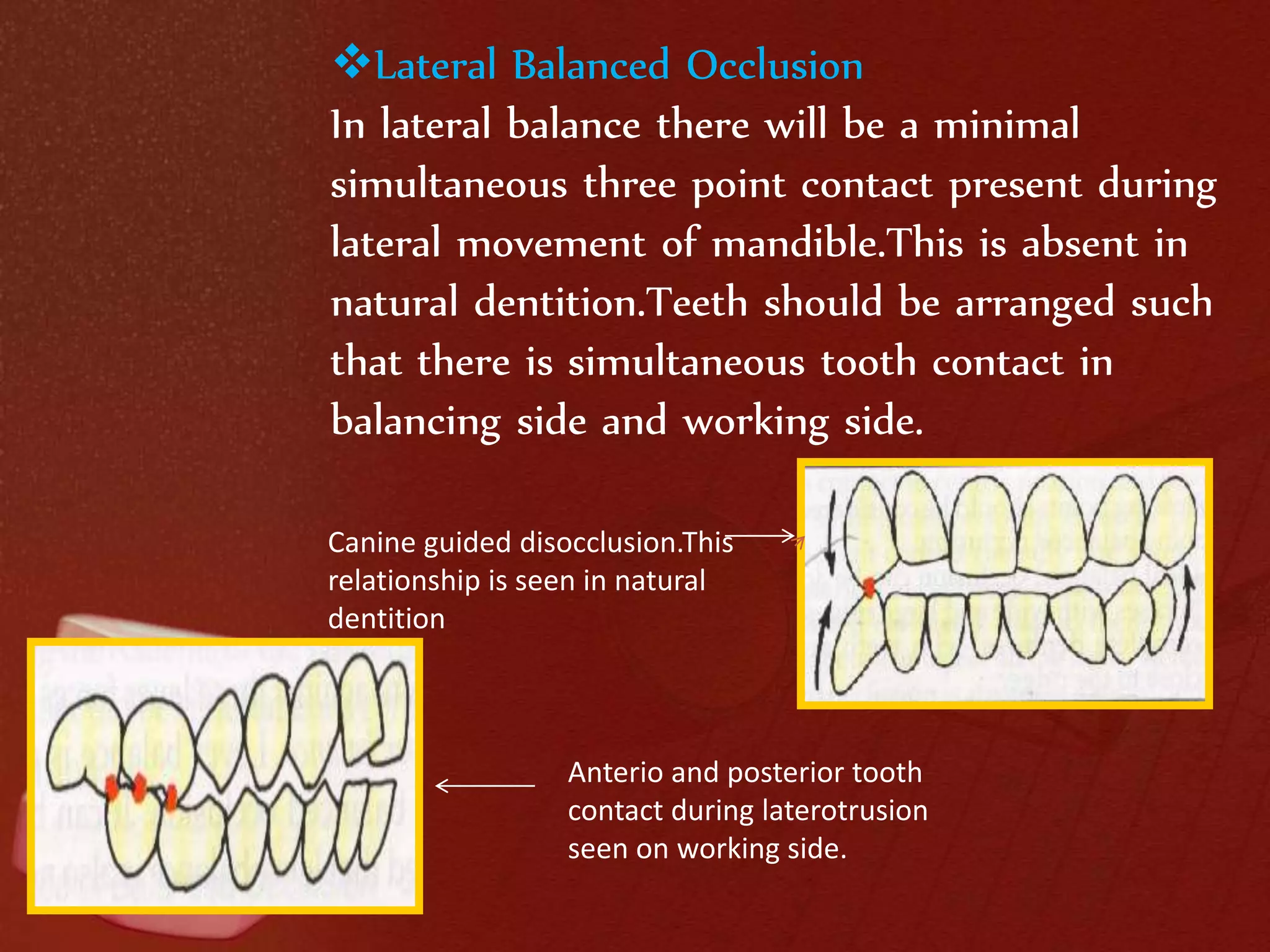 ❖Lateral Balanced Occlusion

In lateral balance there will be a minimal simultaneous three point contact present during lateral movement of mandible.This is absent in natural dentition.Teeth should be arranged such that there is simultaneous tooth contact in balancing side and working side.

Canine guided disocclusion.This relationship is seen in natural dentition

Anterio and posterior tooth contact during laterotrusion seen on working side.